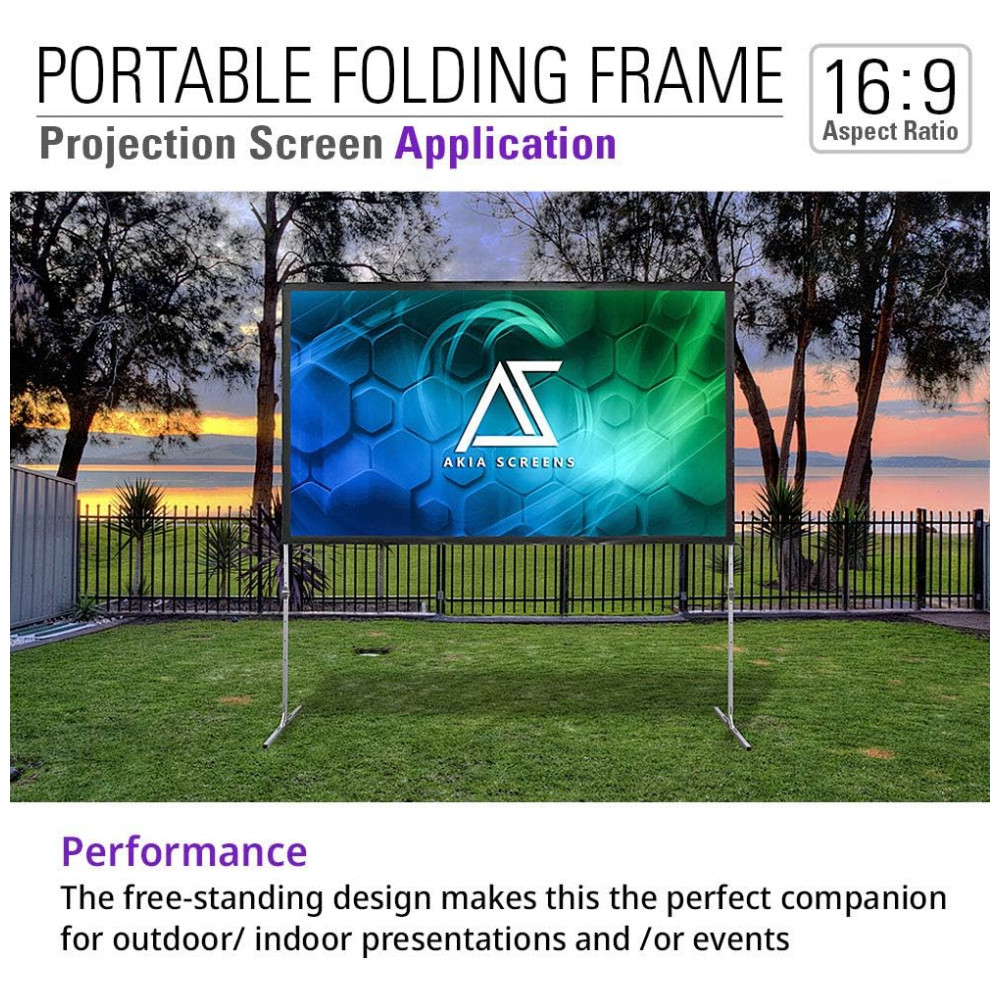 PORTABLE FOLDING FRAME
Projection Screen Application

16:9
Aspect Ratio

AKIA SCREENS

Performance
The free-standing design makes this the perfect companion for outdoor/ indoor presentations and /or events